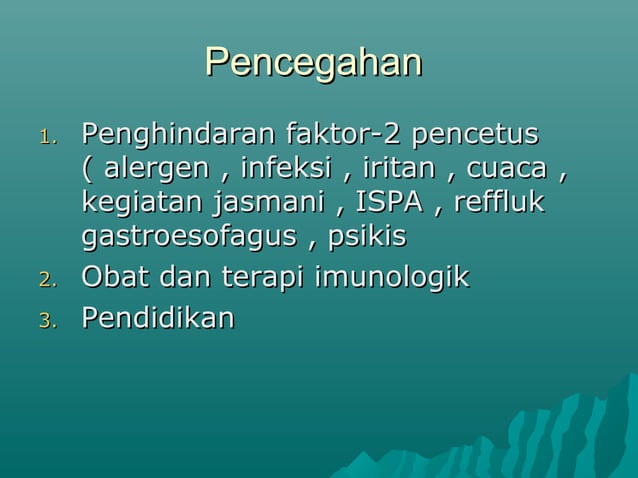 Pencegahan

1. Penghindaran faktor-2 pencetus ( alergen , infeksi , iritan , cuaca , kegiatan jasmani , ISPA , reffluk gastroesofagus , psikis
2. Obat dan terapi imunologik
3. Pendidikan